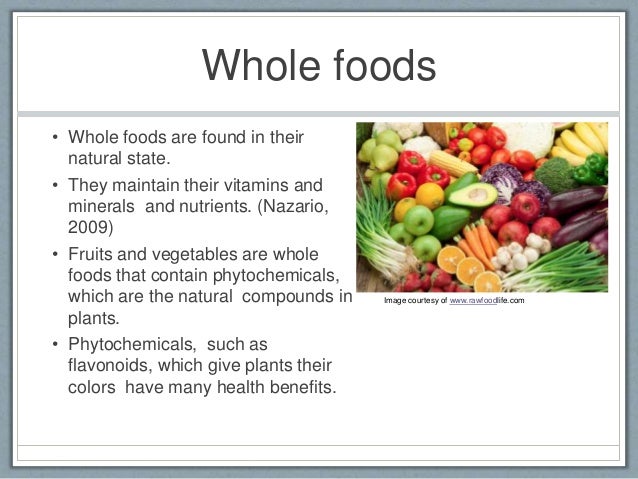 Whole foods

• Whole foods are found in their natural state.
• They maintain their vitamins and minerals and nutrients. (Nazario, 2009)
• Fruits and vegetables are whole foods that contain phytochemicals, which are the natural compounds in plants.
• Phytochemicals, such as flavonoids, which give plants their colors have many health benefits.

Image courtesy of www.rawfoodlife.com